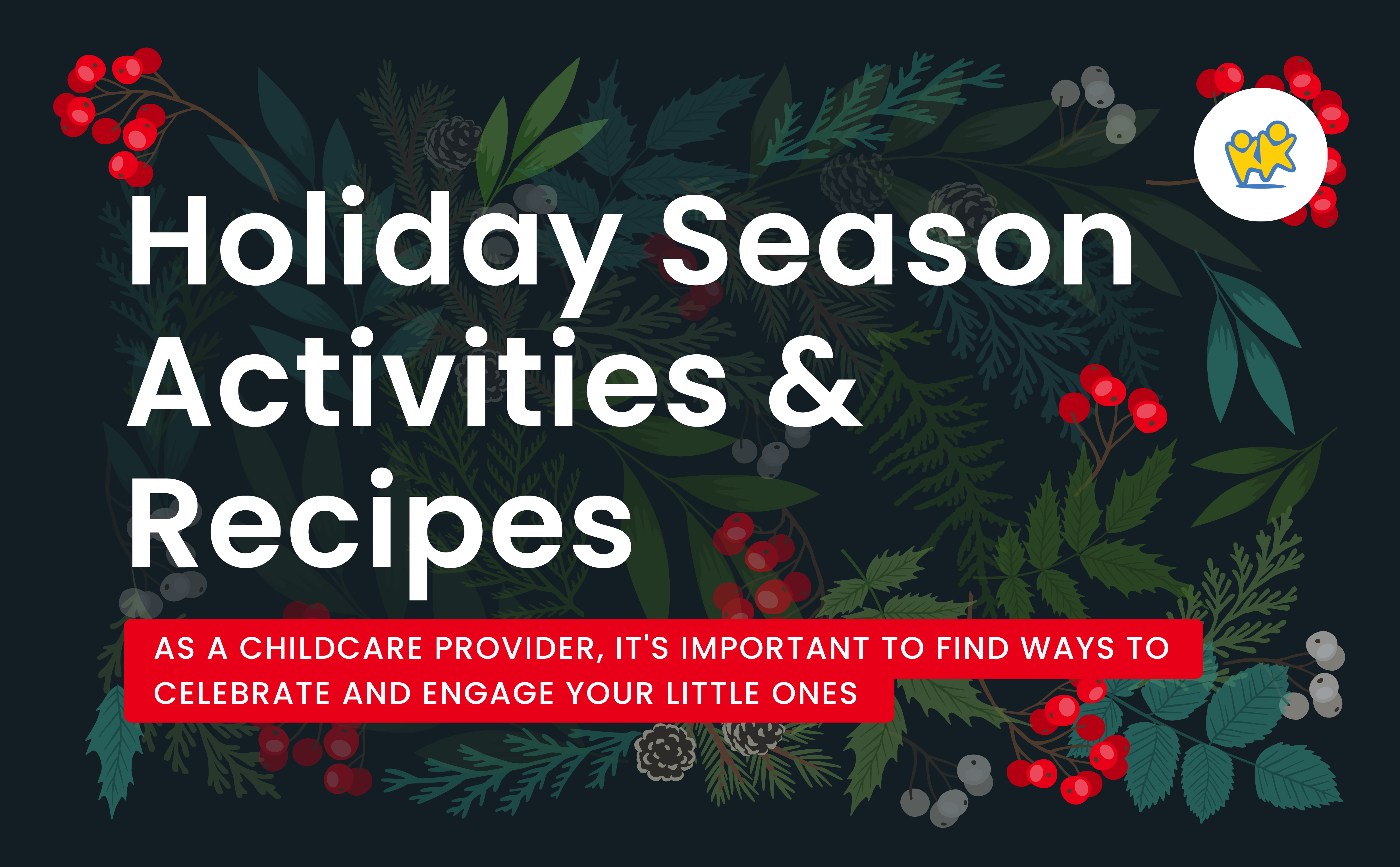 Holiday Season Activities & Recipes

AS A CHILDCARE PROVIDER, IT'S IMPORTANT TO FIND WAYS TO CELEBRATE AND ENGAGE YOUR LITTLE ONES